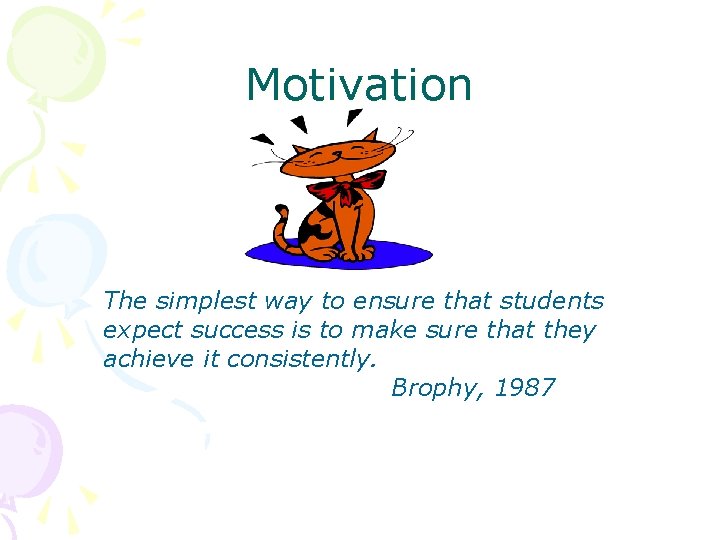 Motivation

The simplest way to ensure that students expect success is to make sure that they achieve it consistently.

Brophy, 1987